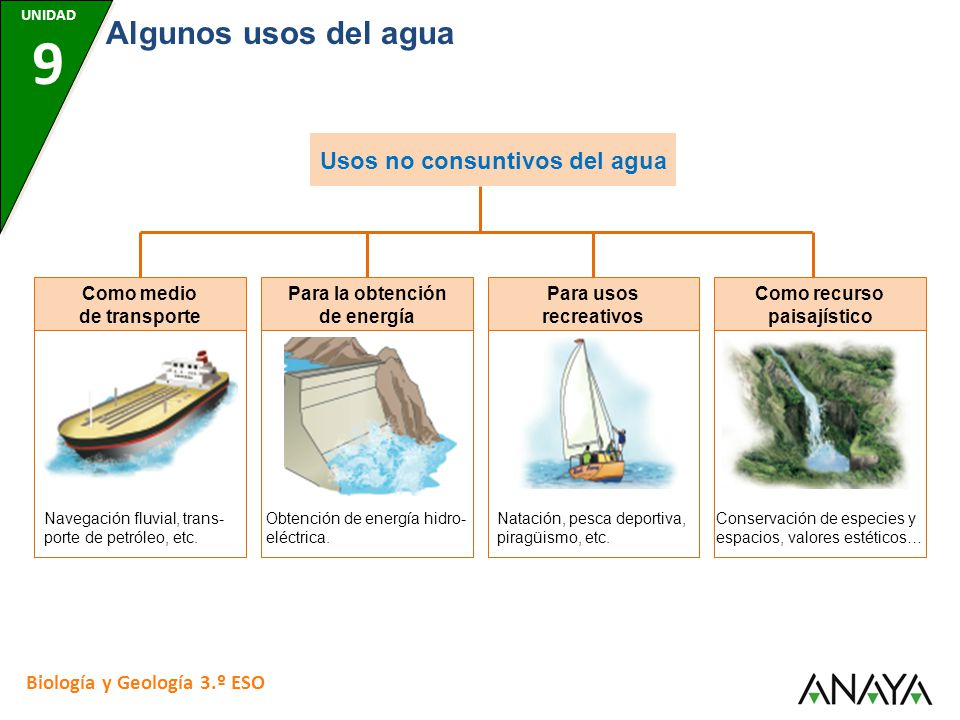 UNIDAD
9
Algunos usos del agua

Usos no consuntivos del agua

Como medio de transporte

Navegación fluvial, transporte de petróleo, etc.

Para la obtención de energía

Obtención de energía hidroeléctrica.

Para usos recreativos

Natación, pesca deportiva, piragüismo, etc.

Como recurso paisajístico

Conservación de especies y espacios, valores estéticos…

Biología y Geología 3.º ESO

ANAYA